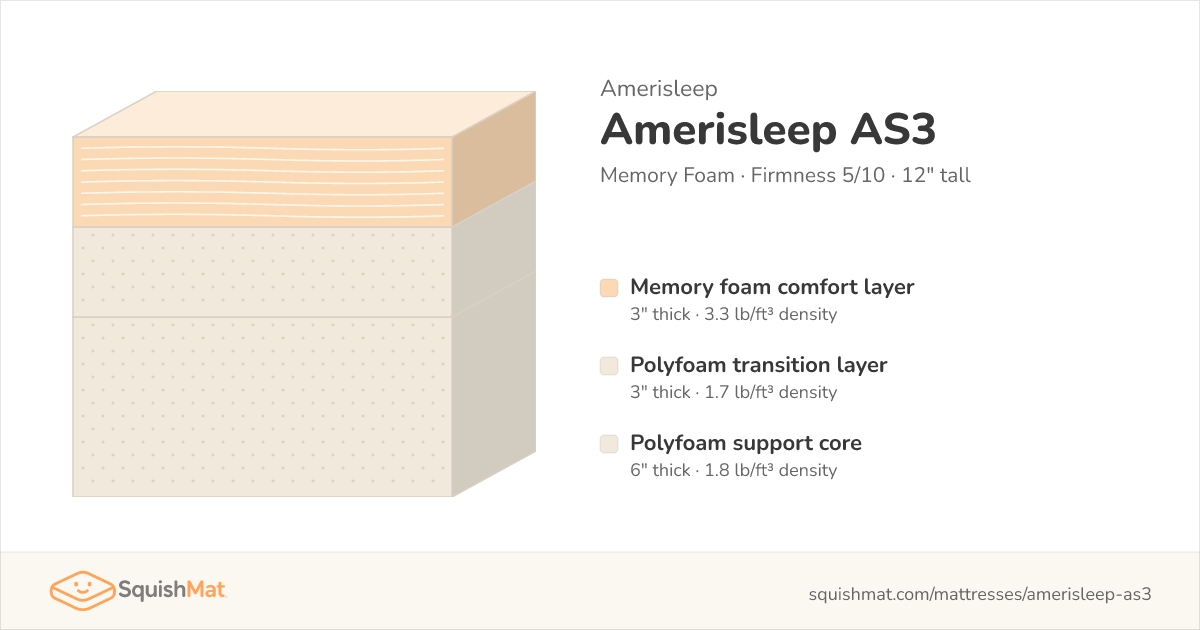 Amerisleep
Amerisleep AS3
Memory Foam · Firmness 5/10 · 12" tall

Memory foam comfort layer
3" thick · 3.3 lb/ft³ density

Polyfoam transition layer
3" thick · 1.7 lb/ft³ density

Polyfoam support core
6" thick · 1.8 lb/ft³ density

SquishMat

squishmat.com/mattresses/amerisleep-as3